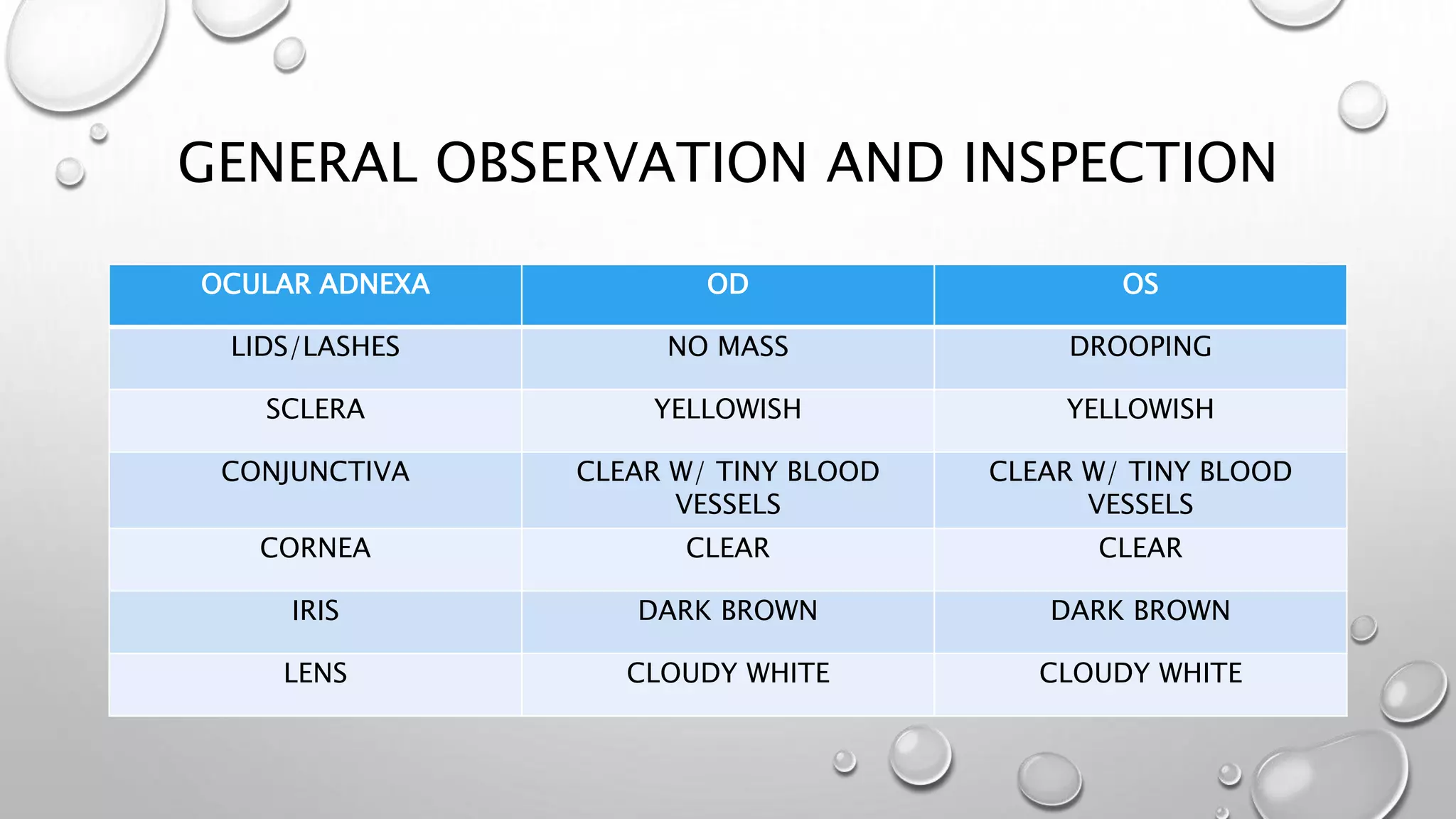 GENERAL OBSERVATION AND INSPECTION

| OCULAR ADNEXA | OD | OS |
|---|---|---|
| LIDS/LASHES | NO MASS | DROOPING |
| SCLERA | YELLOWISH | YELLOWISH |
| CONJUNCTIVA | CLEAR W/ TINY BLOOD VESSELS | CLEAR W/ TINY BLOOD VESSELS |
| CORNEA | CLEAR | CLEAR |
| IRIS | DARK BROWN | DARK BROWN |
| LENS | CLOUDY WHITE | CLOUDY WHITE |